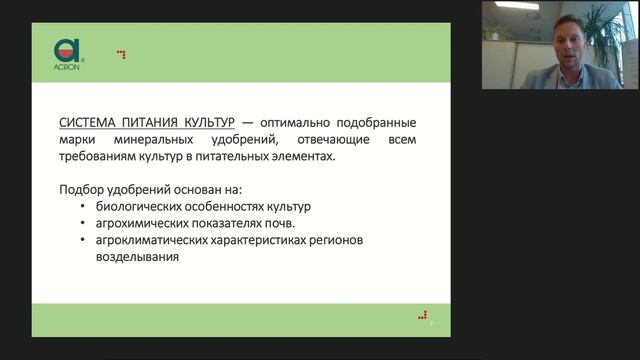 ACRON

СИСТЕМА ПИТАНИЯ КУЛЬТУР — оптимально подобранные марки минеральных удобрений, отвечающие всем требованиям культур в питательных элементах.

Подбор удобрений основан на:
• биологических особенностях культур
• агрохимических показателях почв.
• агроклиматических характеристиках регионов возделывания

2